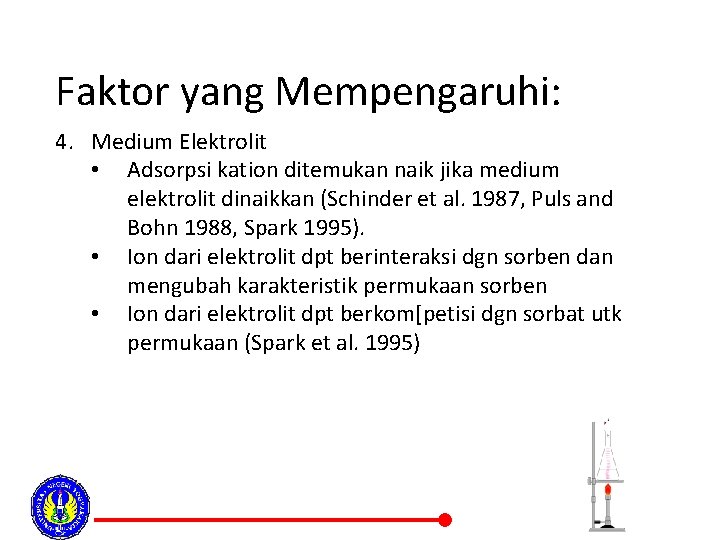 Faktor yang Mempengaruhi:

4. Medium Elektrolit

• Adsorpsi kation ditemukan naik jika medium elektrolit dinaikkan (Schinder et al. 1987, Puls and Bohn 1988, Spark 1995).

• Ion dari elektrolit dpt berinteraksi dgn sorben dan mengubah karakteristik permukaan sorben

• Ion dari elektrolit dpt berkom[petisi dgn sorbat utk permukaan (Spark et al. 1995)

UNIVERSITAS NEGERI YOGYAKARTA